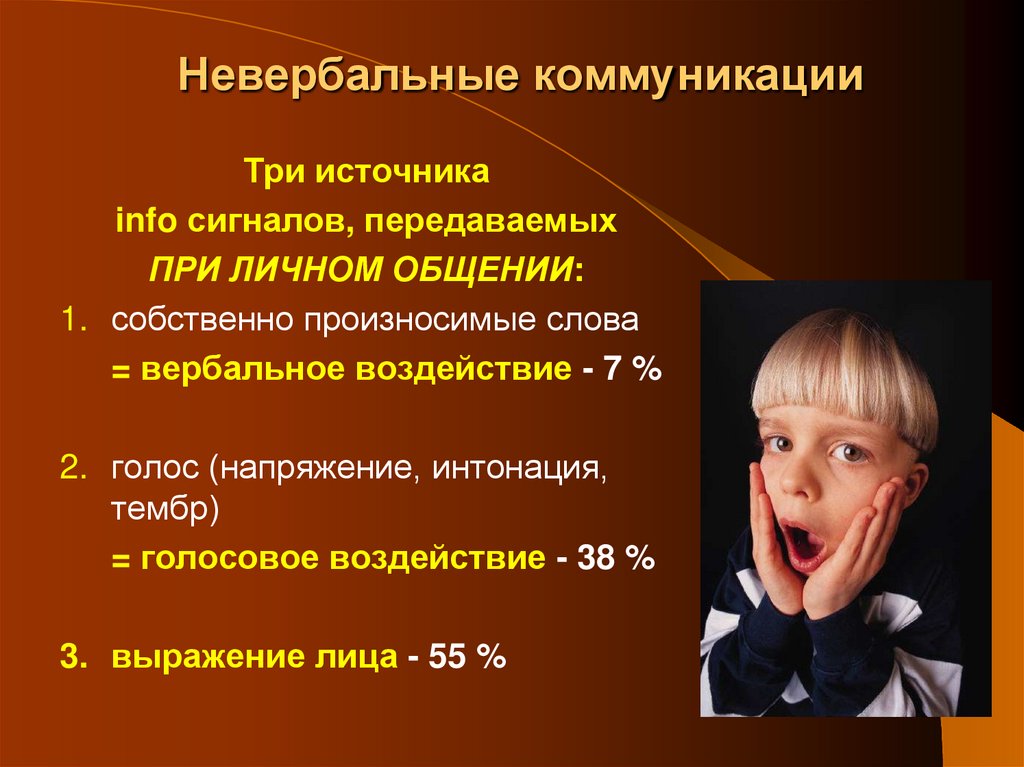 Невербальные коммуникации

Три источника
info сигналов, передаваемых
ПРИ ЛИЧНОМ ОБЩЕНИИ:

1. собственно произносимые слова
= вербальное воздействие - 7 %

2. голос (напряжение, интонация, тембр)
= голосовое воздействие - 38 %

3. выражение лица - 55 %